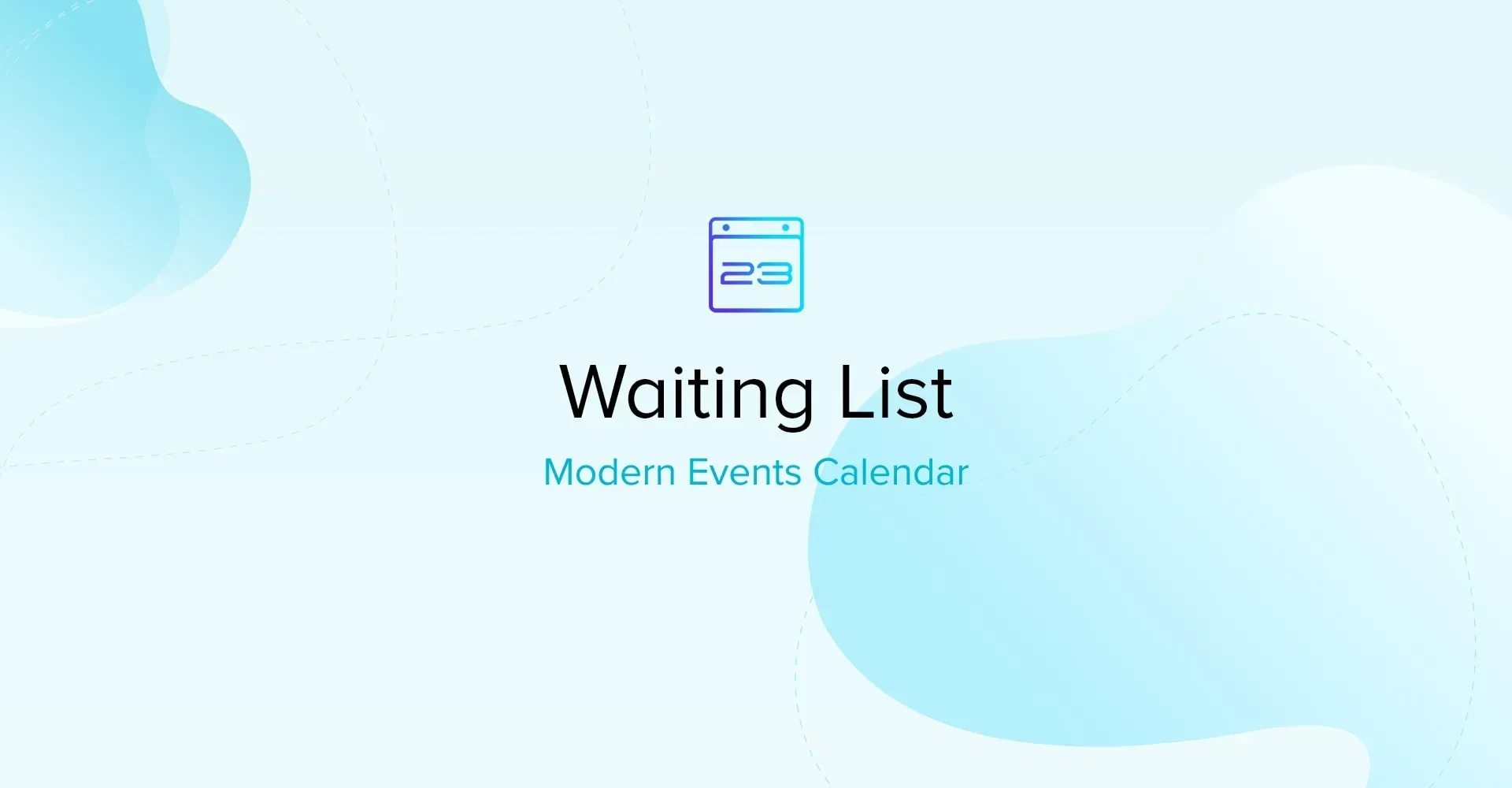 23

Waiting List

Modern Events Calendar